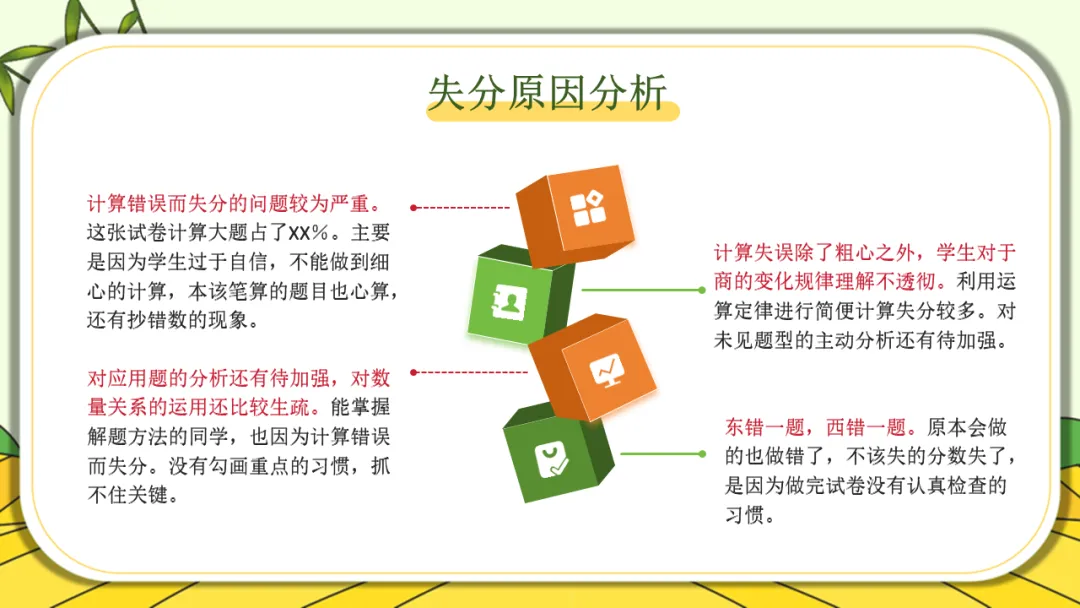 失分原因分析

计算错误而失分的问题较为严重。这张试卷计算大题占了XX%。主要是因为学生过于自信，不能做到细心的计算，本该笔算的题目也心算，还有抄错数的现象。

对应用题的分析还有待加强，对数量关系的运用还比较生疏。能掌握解题方法的同学，也因为计算错误而失分。没有勾画重点的习惯，抓不住关键。

计算失误除了粗心之外，学生对于商的变化规律理解不透彻。利用运算定律进行简便计算失分较多。对未见题型的主动分析还有待加强。

东错一题，西错一题。原本会做的也做错了，不该失的分数失了，是因为做完试卷没有认真检查的习惯。